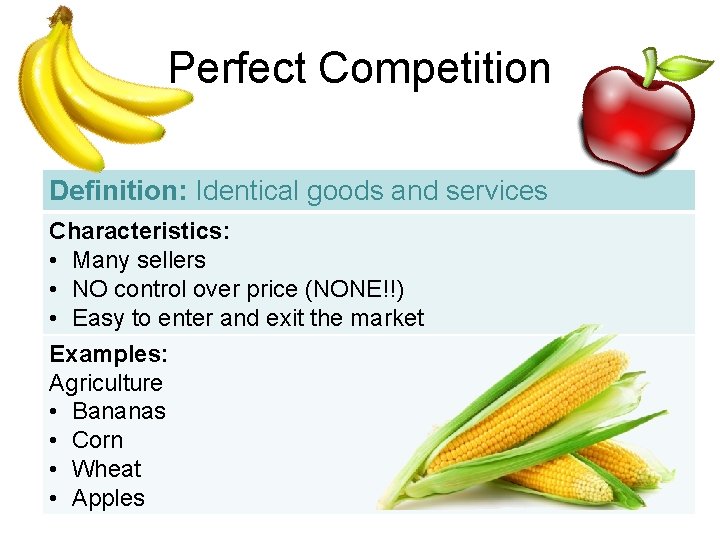 Perfect Competition

Definition: Identical goods and services

Characteristics:
• Many sellers
• NO control over price (NONE!!)
• Easy to enter and exit the market

Examples:
Agriculture
• Bananas
• Corn
• Wheat
• Apples